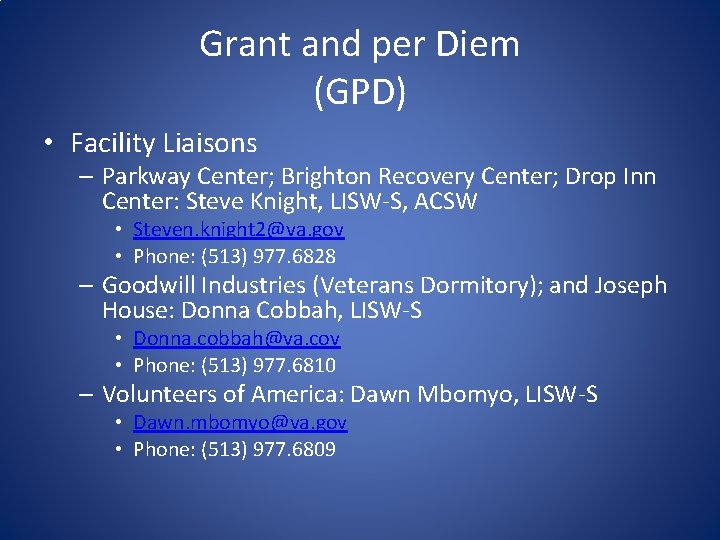 Grant and per Diem
(GPD)

• Facility Liaisons
– Parkway Center; Brighton Recovery Center; Drop Inn Center: Steve Knight, LISW-S, ACSW
• Steven.knight2@va.gov
• Phone: (513) 977.6828
– Goodwill Industries (Veterans Dormitory); and Joseph House: Donna Cobbah, LISW-S
• Donna.cobbah@va.cov
• Phone: (513) 977.6810
– Volunteers of America: Dawn Mbomyo, LISW-S
• Dawn.mbomyo@va.gov
• Phone: (513) 977.6809